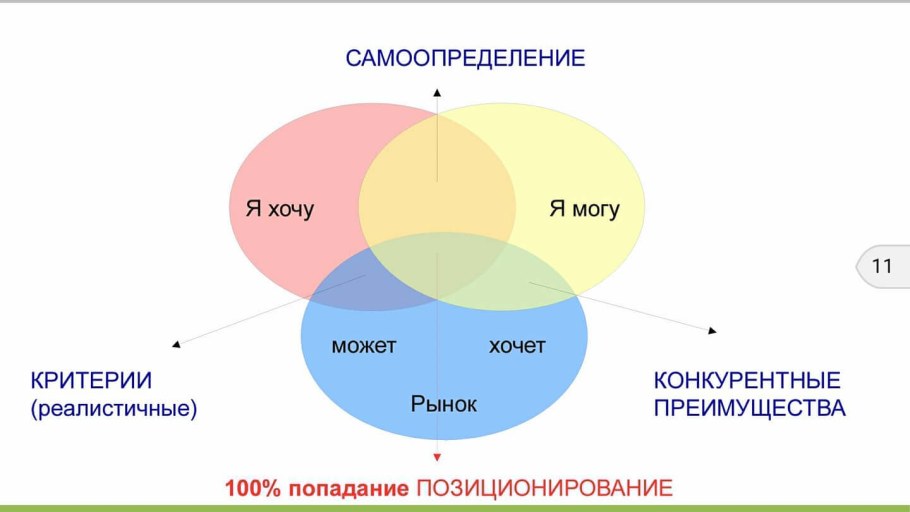 САМООПРЕДЕЛЕНИЕ

Я хочу

Я могу

11

может

хочет

Рынок

КРИТЕРИИ
(реалистичные)

КОНКУРЕНТНЫЕ
ПРЕИМУЩЕСТВА

100% попадание ПОЗИЦИОНИРОВАНИЕ